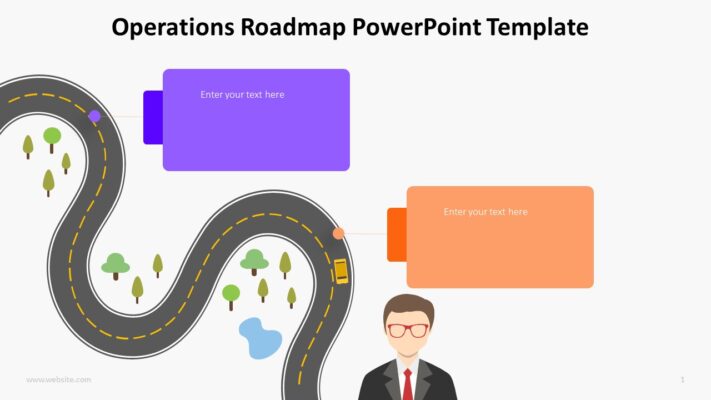 Operations Roadmap PowerPoint Template

Enter your text here

Enter your text here

www.website.com

1